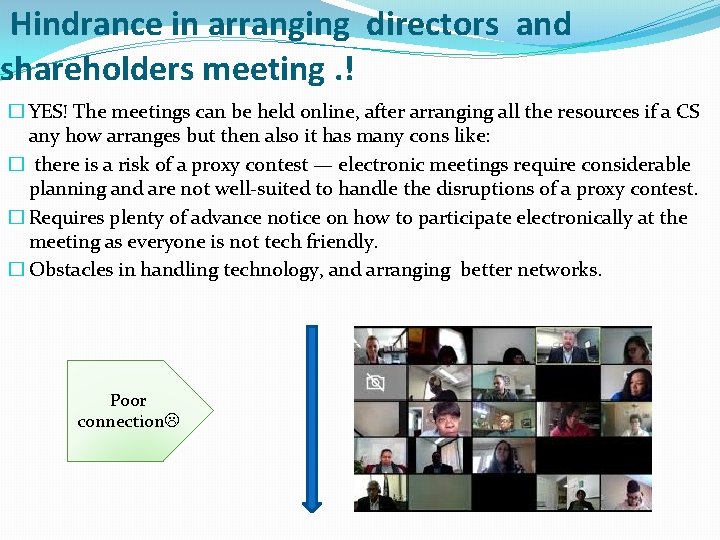 Hindrance in arranging directors and shareholders meeting .!

□ YES! The meetings can be held online, after arranging all the resources if a CS any how arranges but then also it has many cons like:

□ there is a risk of a proxy contest — electronic meetings require considerable planning and are not well-suited to handle the disruptions of a proxy contest.

□ Requires plenty of advance notice on how to participate electronically at the meeting as everyone is not tech friendly.

□ Obstacles in handling technology, and arranging better networks.

Poor connection☹